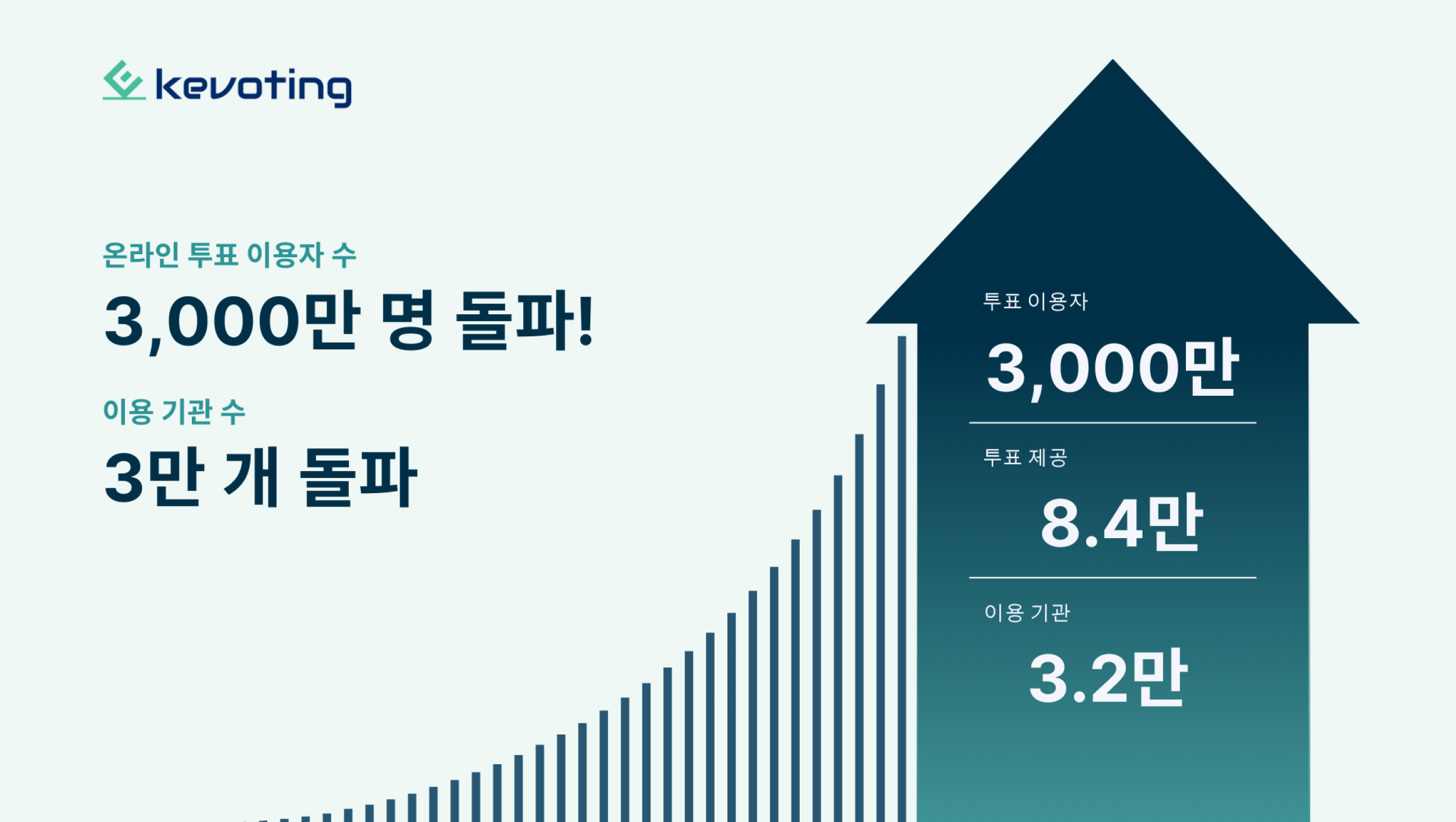 kevoting

온라인 투표 이용자 수
3,000만 명 돌파!

이용 기관 수
3만 개 돌파

투표 이용자
3,000만

투표 제공
8.4만

이용 기관
3.2만